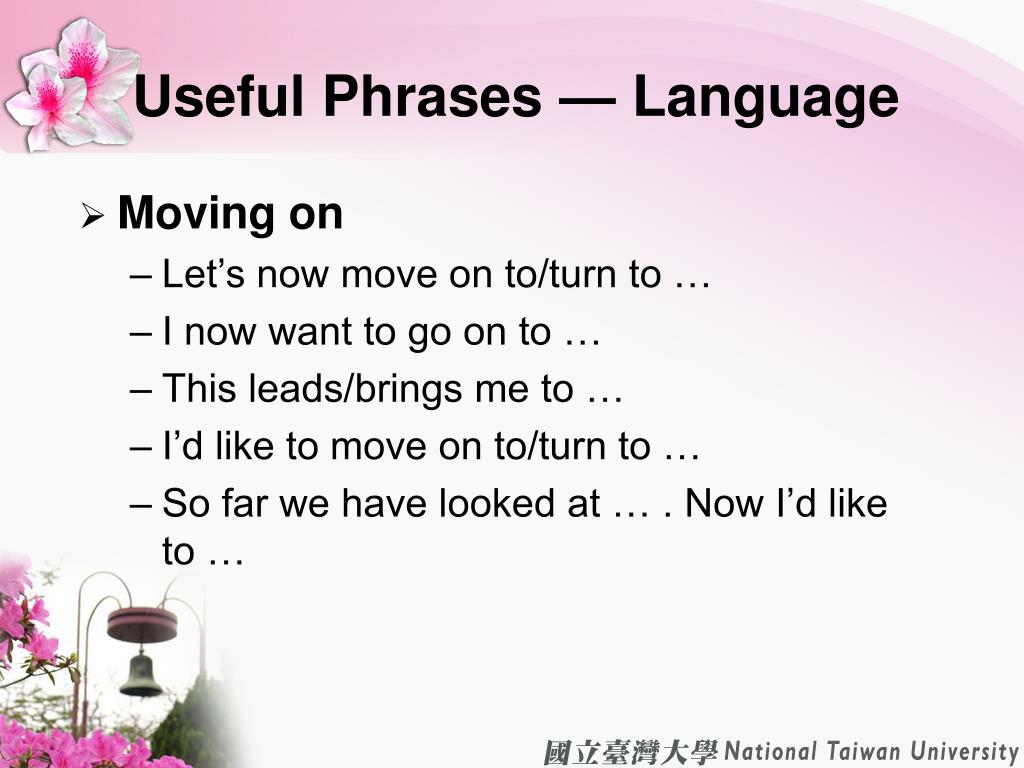 Useful Phrases — Language

➢ Moving on
– Let’s now move on to/turn to …
– I now want to go on to …
– This leads/brings me to …
– I’d like to move on to/turn to …
– So far we have looked at … . Now I’d like to …

國立臺灣大學 National Taiwan University